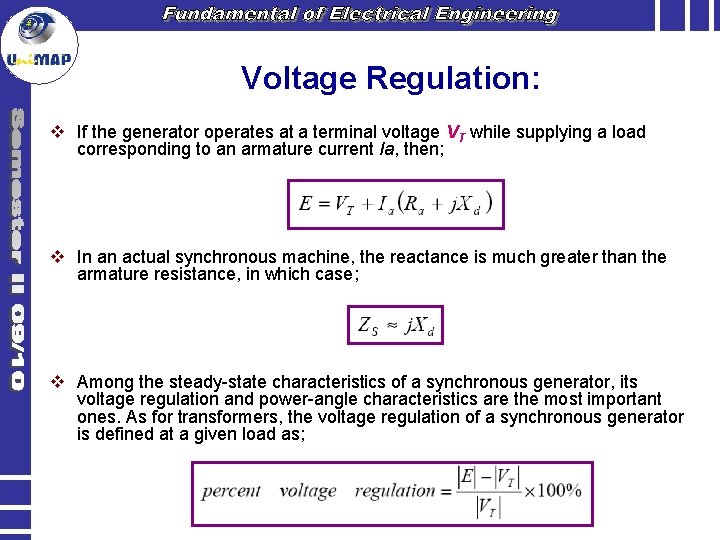 Fundamental of Electrical Engineering

UniMAP

Semester II 09/10

Voltage Regulation:

❖ If the generator operates at a terminal voltage $V_T$ while supplying a load corresponding to an armature current Ia, then;

$E = V_T + I_a(R_a + jX_d)$

❖ In an actual synchronous machine, the reactance is much greater than the armature resistance, in which case;

$Z_S \approx jX_d$

❖ Among the steady-state characteristics of a synchronous generator, its voltage regulation and power-angle characteristics are the most important ones. As for transformers, the voltage regulation of a synchronous generator is defined at a given load as;

$percent \quad voltage \quad regulation = \frac{|E| - |V_T|}{|V_T|} \times 100\%$